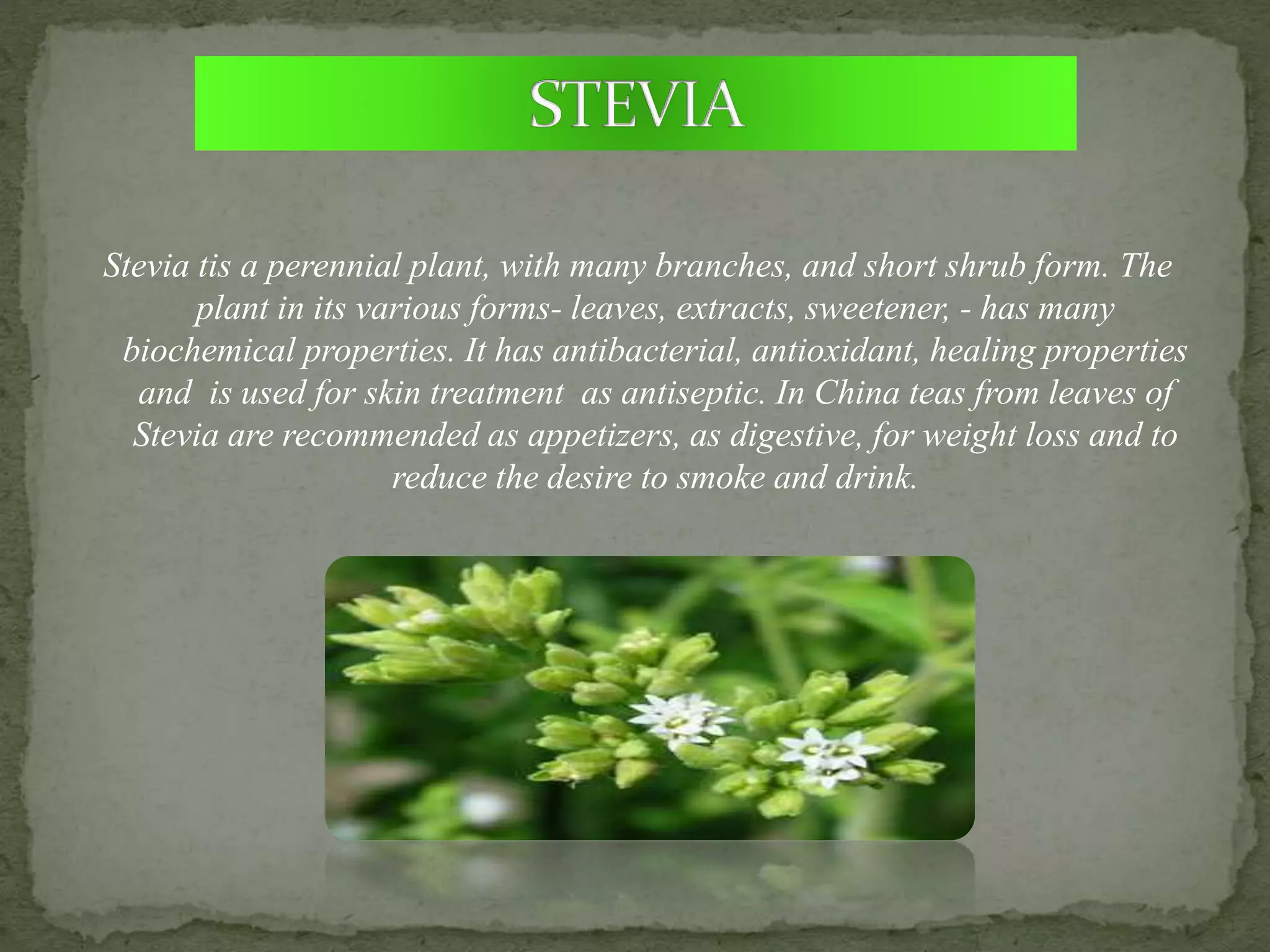 STEVIA

Stevia tis a perennial plant, with many branches, and short shrub form. The plant in its various forms- leaves, extracts, sweetener, - has many biochemical properties. It has antibacterial, antioxidant, healing properties and is used for skin treatment as antiseptic. In China teas from leaves of Stevia are recommended as appetizers, as digestive, for weight loss and to reduce the desire to smoke and drink.